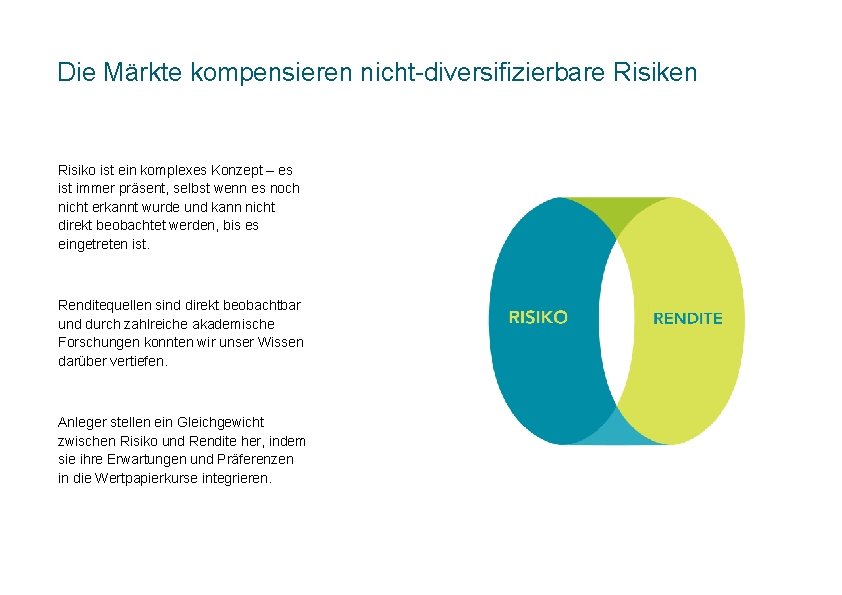 Die Märkte kompensieren nicht-diversifizierbare Risiken

Risiko ist ein komplexes Konzept – es ist immer präsent, selbst wenn es noch nicht erkannt wurde und kann nicht direkt beobachtet werden, bis es eingetreten ist.

Renditequellen sind direkt beobachtbar und durch zahlreiche akademische Forschungen konnten wir unser Wissen darüber vertiefen.

Anleger stellen ein Gleichgewicht zwischen Risiko und Rendite her, indem sie ihre Erwartungen und Präferenzen in die Wertpapierkurse integrieren.

RISIKO

RENDITE